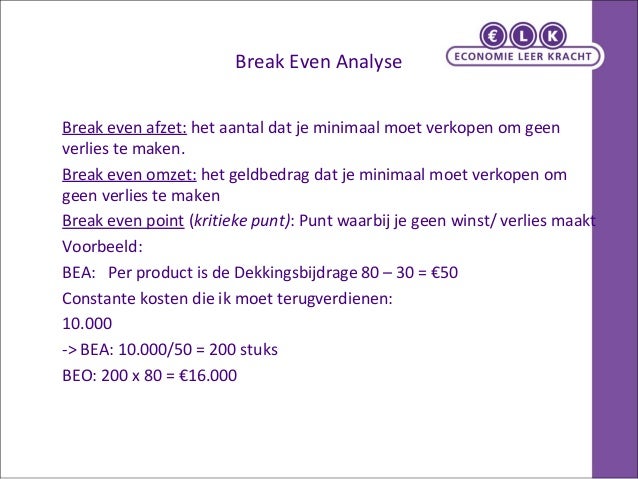 € L K
ECONOMIE LEER KRACHT

Break Even Analyse

Break even afzet: het aantal dat je minimaal moet verkopen om geen verlies te maken.

Break even omzet: het geldbedrag dat je minimaal moet verkopen om geen verlies te maken

Break even point (kritieke punt): Punt waarbij je geen winst/ verlies maakt

Voorbeeld:

BEA: Per product is de Dekkingsbijdrage 80 – 30 = €50

Constante kosten die ik moet terugverdienen:

10.000

-> BEA: 10.000/50 = 200 stuks

BEO: 200 x 80 = €16.000